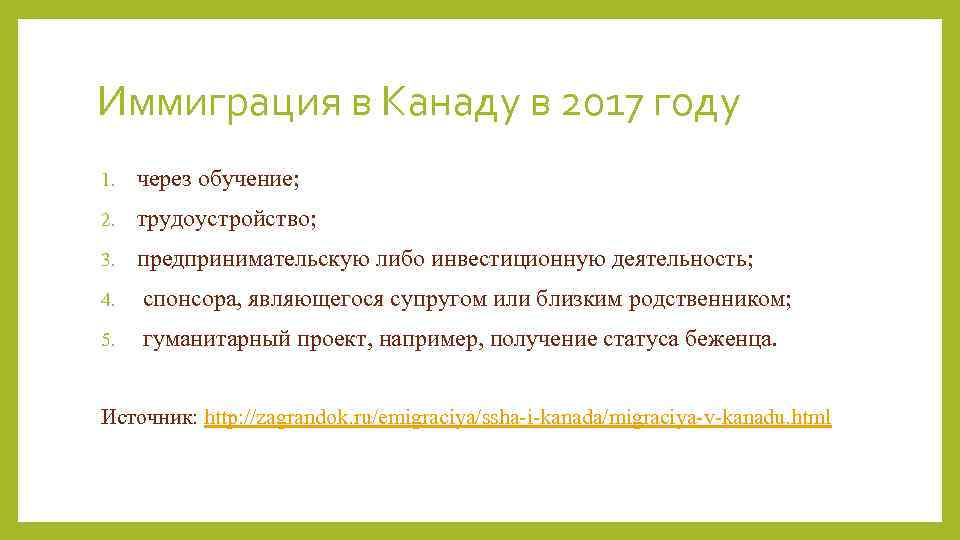 Иммиграция в Канаду в 2017 году

1. через обучение;
2. трудоустройство;
3. предпринимательскую либо инвестиционную деятельность;
4. спонсора, являющегося супругом или близким родственником;
5. гуманитарный проект, например, получение статуса беженца.

Источник: http://zagrandok.ru/emigraciya/ssha-i-kanada/migraciya-v-kanadu.html